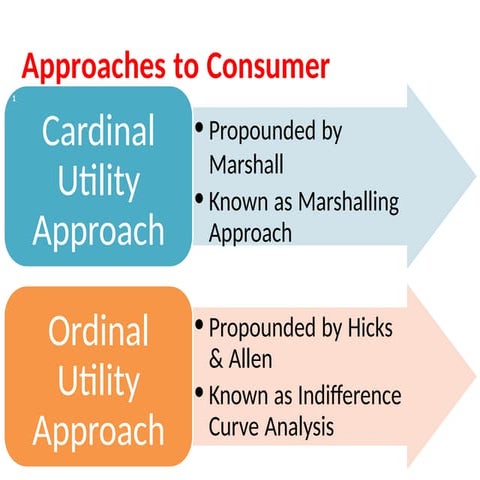 Approaches to Consumer

1

Cardinal Utility Approach

• Propounded by Marshall
• Known as Marshalling Approach

Ordinal Utility Approach

• Propounded by Hicks & Allen
• Known as Indifference Curve Analysis